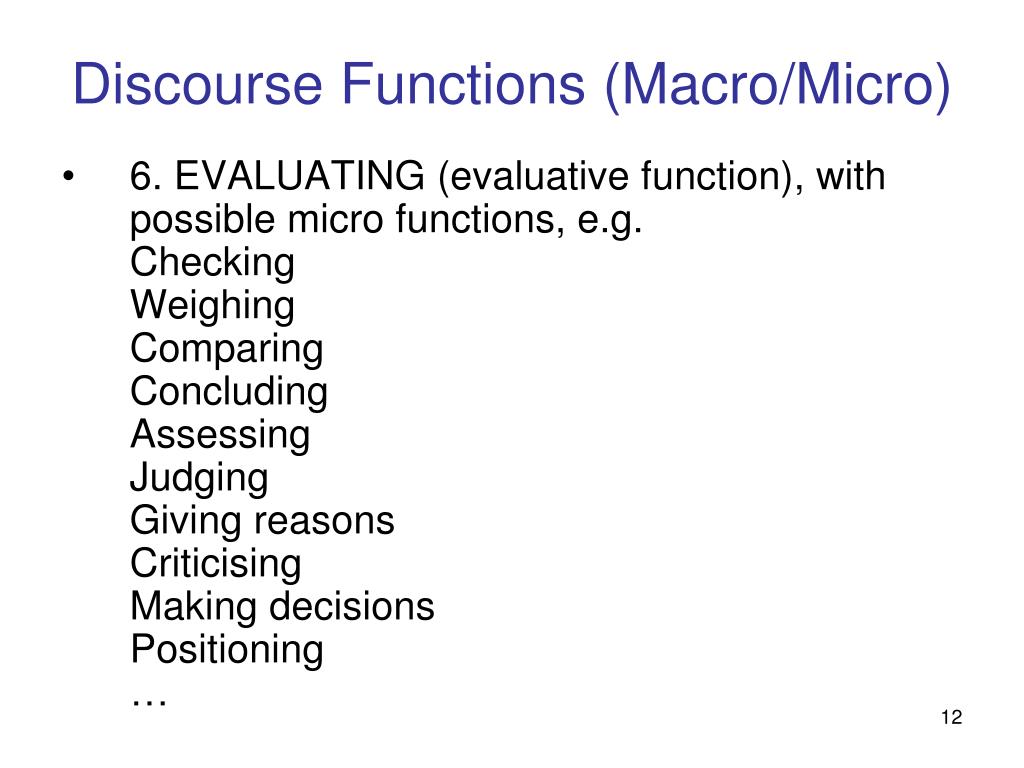 Discourse Functions (Macro/Micro)

• 6. EVALUATING (evaluative function), with possible micro functions, e.g.
Checking
Weighing
Comparing
Concluding
Assessing
Judging
Giving reasons
Criticising
Making decisions
Positioning
…

12